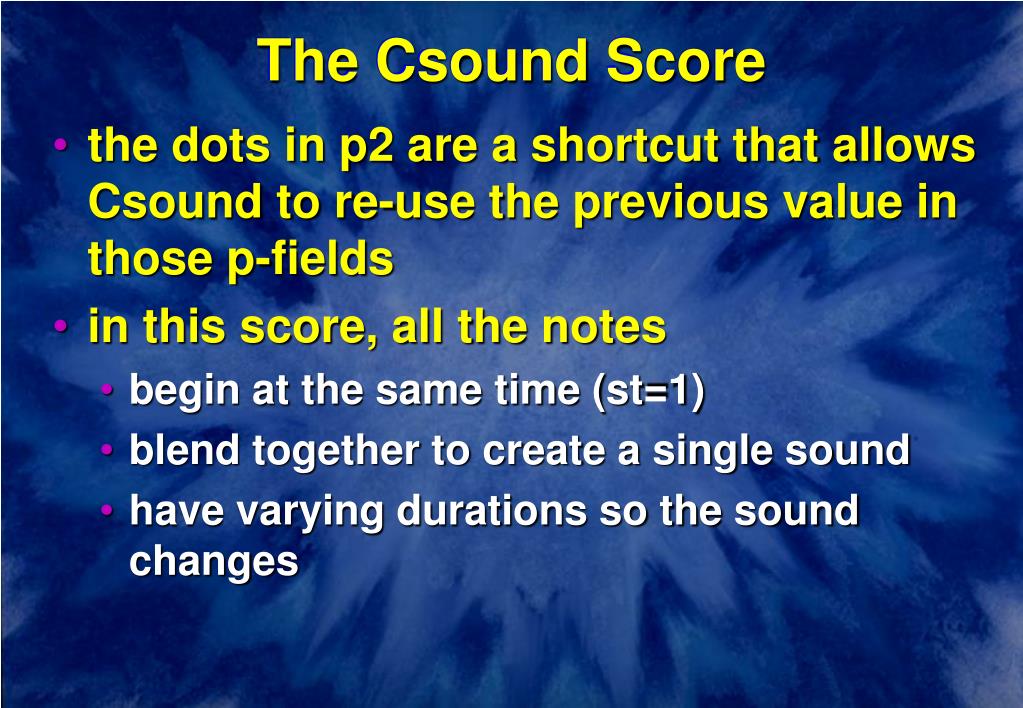 The Csound Score

• the dots in p2 are a shortcut that allows Csound to re-use the previous value in those p-fields
• in this score, all the notes
  • begin at the same time (st=1)
  • blend together to create a single sound
  • have varying durations so the sound changes